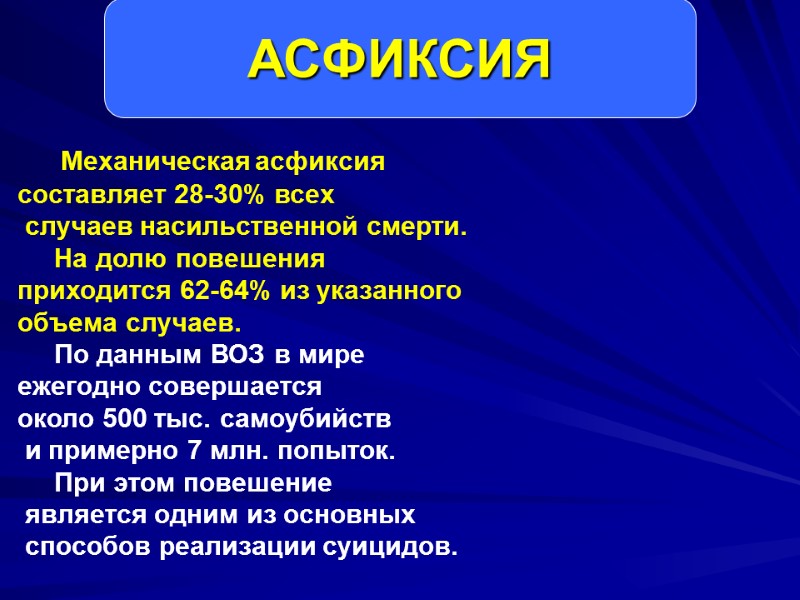 АСФИКСИЯ

Механическая асфиксия составляет 28-30% всех случаев насильственной смерти.

На долю повешения приходится 62-64% из указанного объема случаев.

По данным ВОЗ в мире ежегодно совершается около 500 тыс. самоубийств и примерно 7 млн. попыток.

При этом повешение является одним из основных способов реализации суицидов.